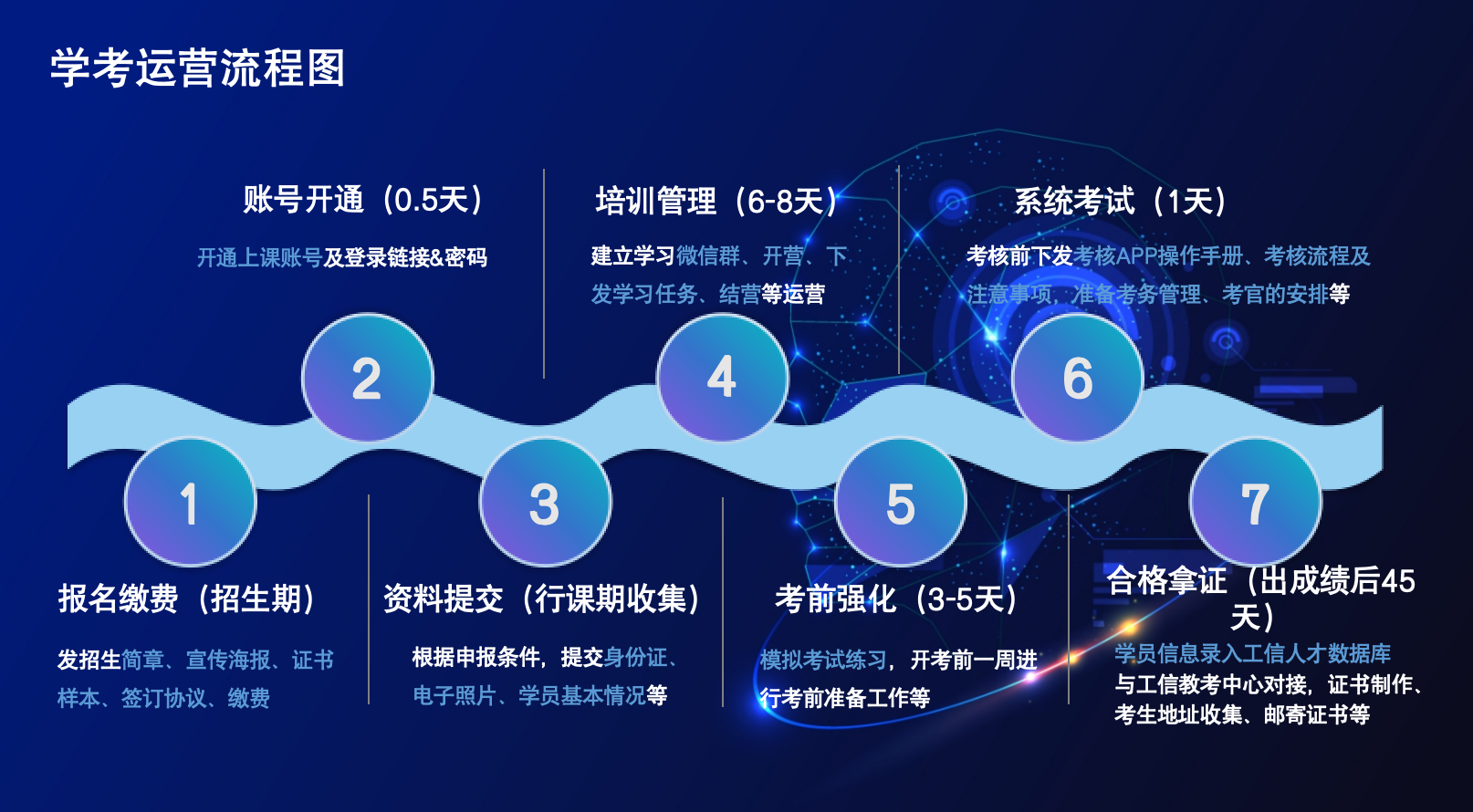 学考运营流程图

账号开通（0.5天）

开通上课账号及登录链接&密码

培训管理（6-8天）

建立学习微信群、开营、下发学习任务、结营等运营

系统考试（1天）

考核前下发考核APP操作手册、考核流程及注意事项，准备考务管理、考官的安排等

2

4

6

1

3

5

7

报名缴费（招生期）

发招生简章、宣传海报、证书样本、签订协议、缴费

资料提交（行课期收集）

根据申报条件，提交身份证、电子照片、学员基本情况等

考前强化（3-5天）

模拟考试练习，开考前一周进行考前准备工作等

合格拿证（出成绩后45天）

学员信息录入工信人才数据库与工信教考中心对接，证书制作、考生地址收集、邮寄证书等